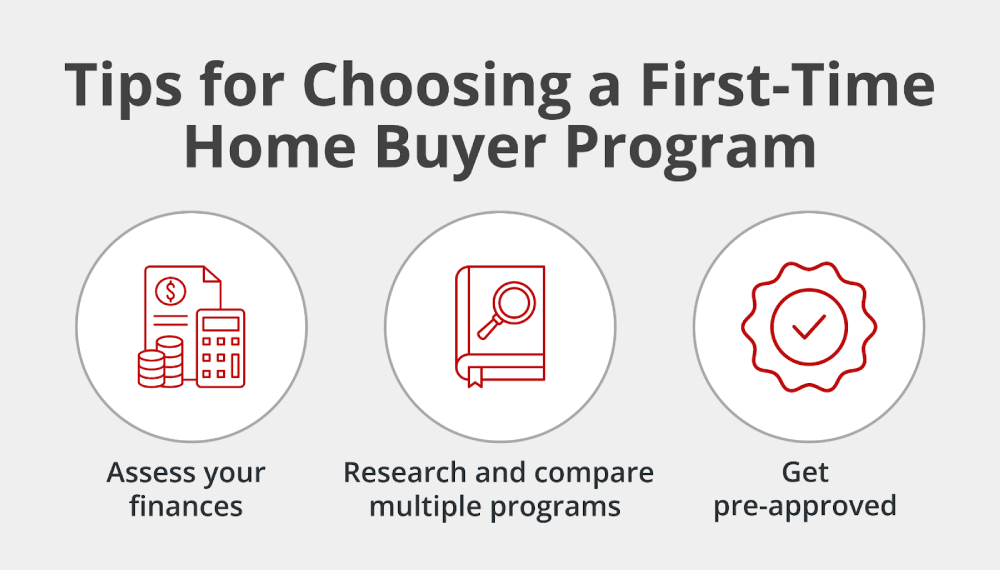 Tips for Choosing a First-Time Home Buyer Program

$

Assess your finances

Research and compare multiple programs

Get pre-approved